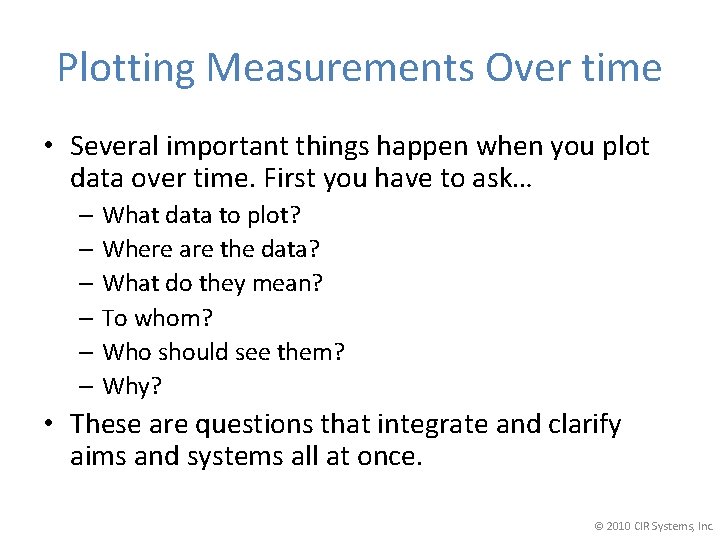 Plotting Measurements Over time

• Several important things happen when you plot data over time. First you have to ask…
– What data to plot?
– Where are the data?
– What do they mean?
– To whom?
– Who should see them?
– Why?

• These are questions that integrate and clarify aims and systems all at once.

© 2010 CIR Systems, Inc.